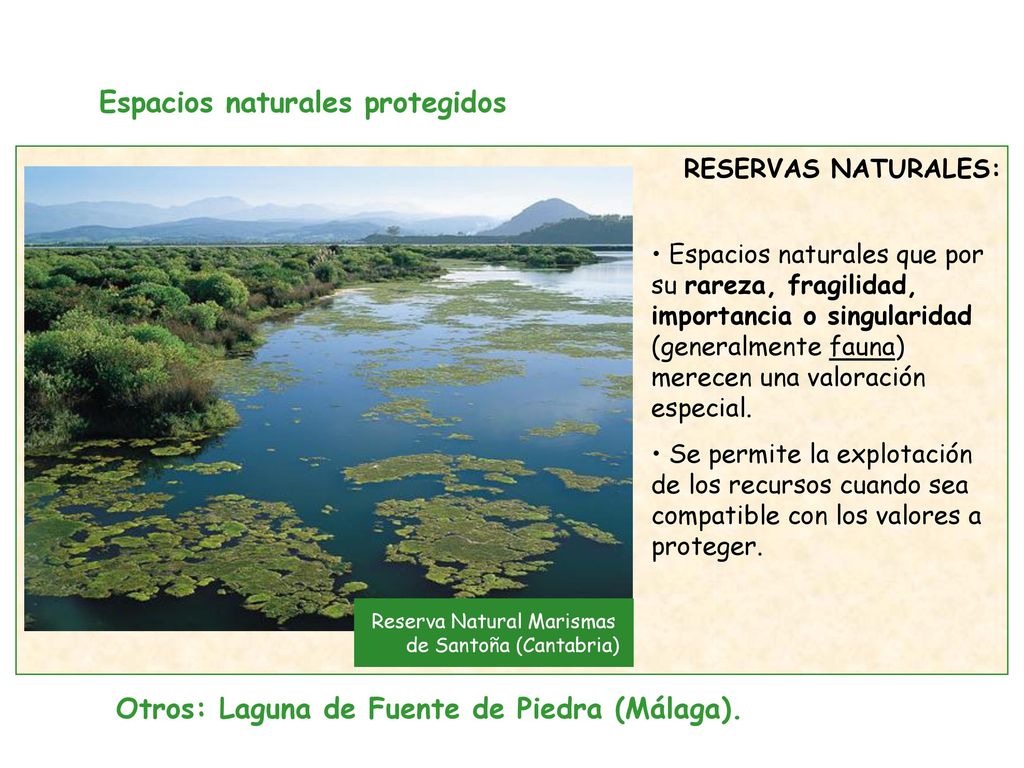 Espacios naturales protegidos

RESERVAS NATURALES:

• Espacios naturales que por su rareza, fragilidad, importancia o singularidad (generalmente fauna) merecen una valoración especial.

• Se permite la explotación de los recursos cuando sea compatible con los valores a proteger.

Reserva Natural Marismas de Santoña (Cantabria)

Otros: Laguna de Fuente de Piedra (Málaga).